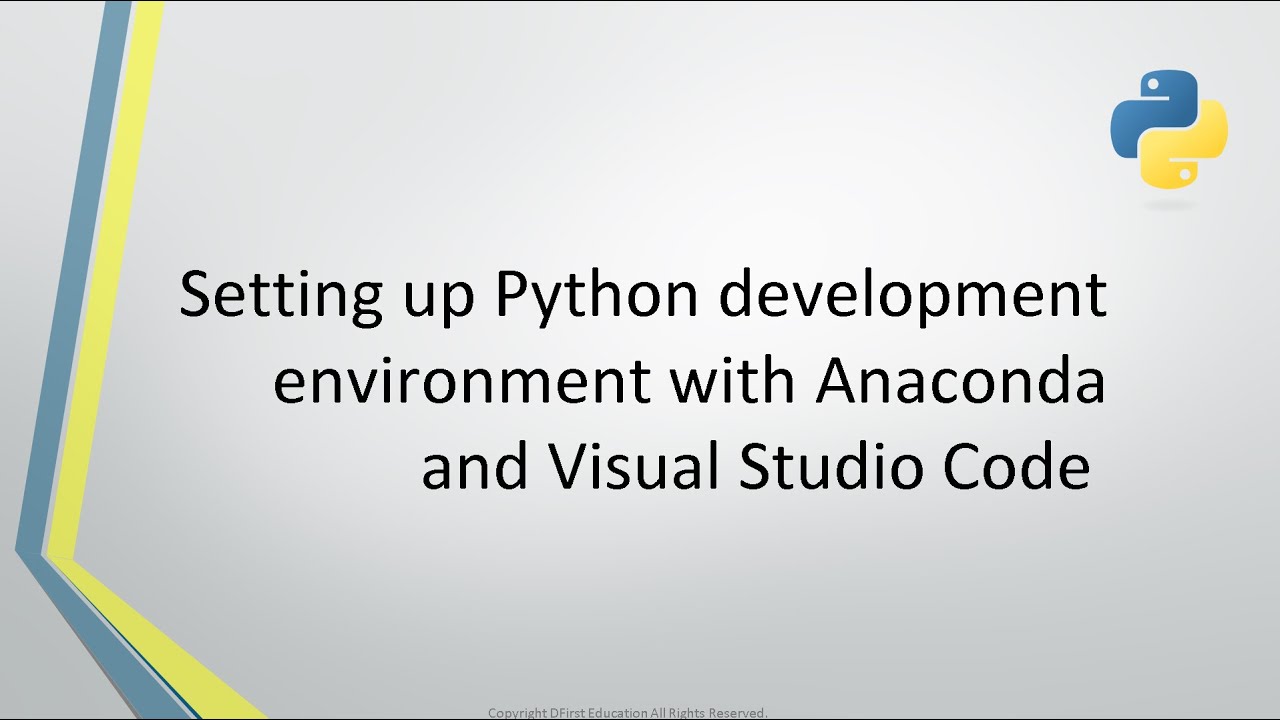 Setting up Python development environment with Anaconda and Visual Studio Code

Copyright DFirst Education All Rights Reserved.